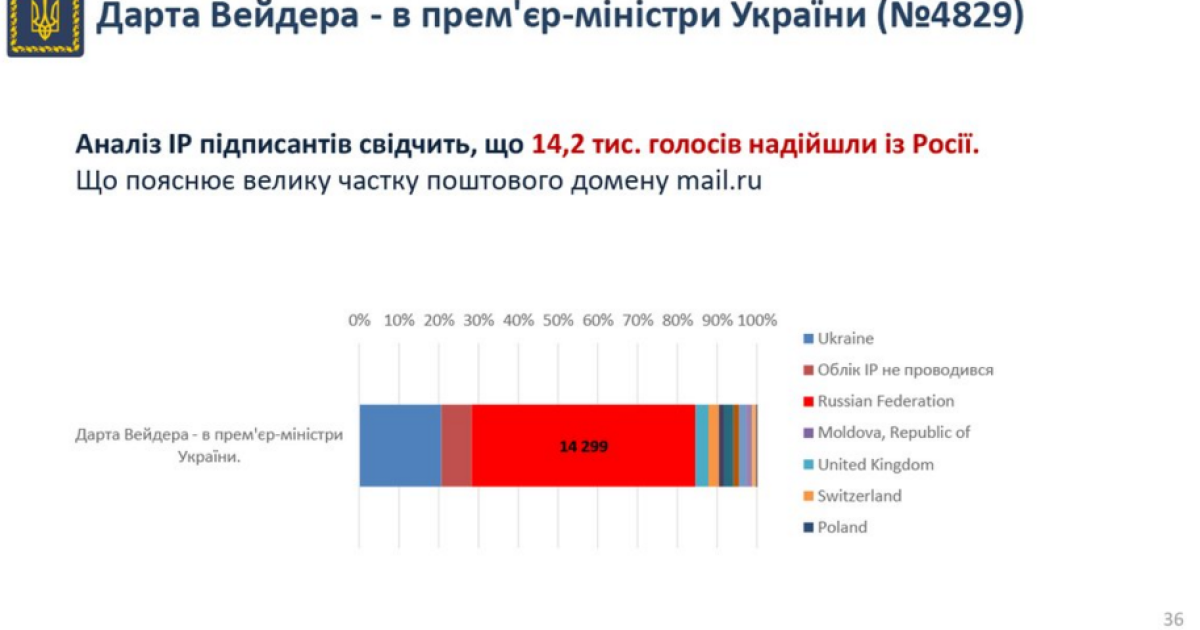 Дарта Вейдера - в прем'єр-міністри України (№4829)

Аналіз IP підписантів свідчить, що 14,2 тис. голосів надійшли із Росії.
Що пояснює велику частку поштового домену mail.ru

0% 10% 20% 30% 40% 50% 60% 70% 80% 90% 100%

Дарта Вейдера - в прем'єр-міністри України.

14 299

Ukraine
Облік IP не проводився
Russian Federation
Moldova, Republic of
United Kingdom
Switzerland
Poland

36